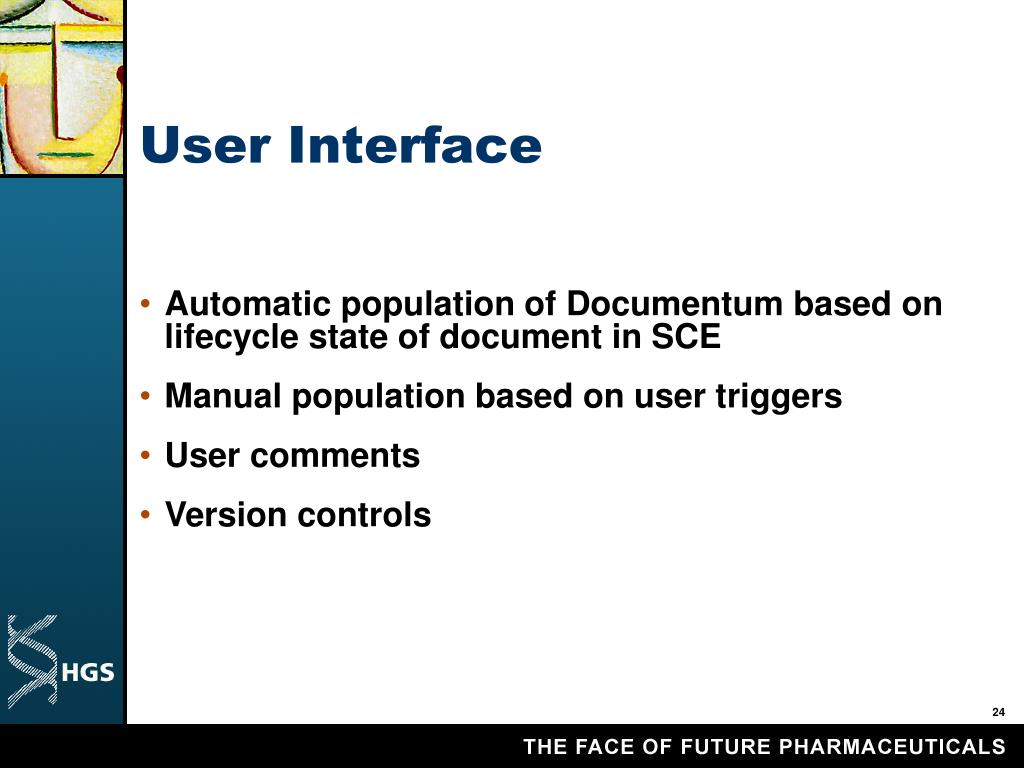 User Interface

• Automatic population of Documentum based on lifecycle state of document in SCE

• Manual population based on user triggers

• User comments

• Version controls

HGS

24

THE FACE OF FUTURE PHARMACEUTICALS